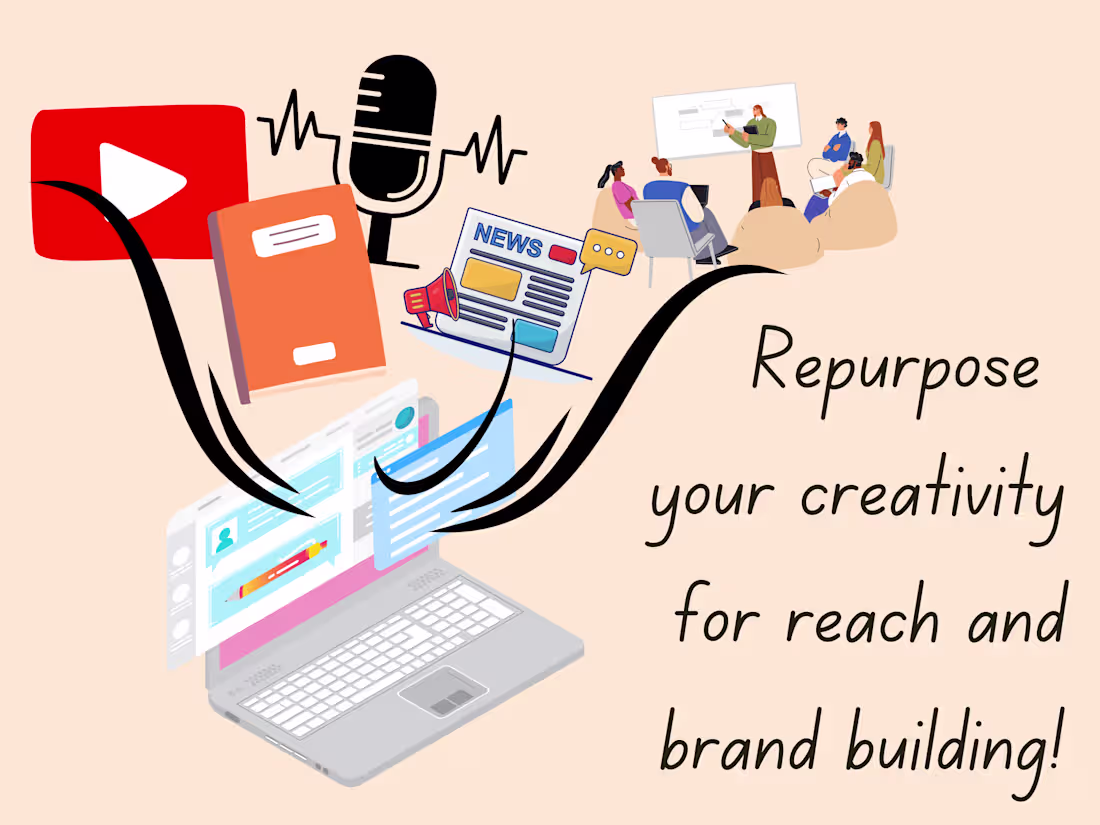 NEWS

Repurpose your creativity for reach and brand building!